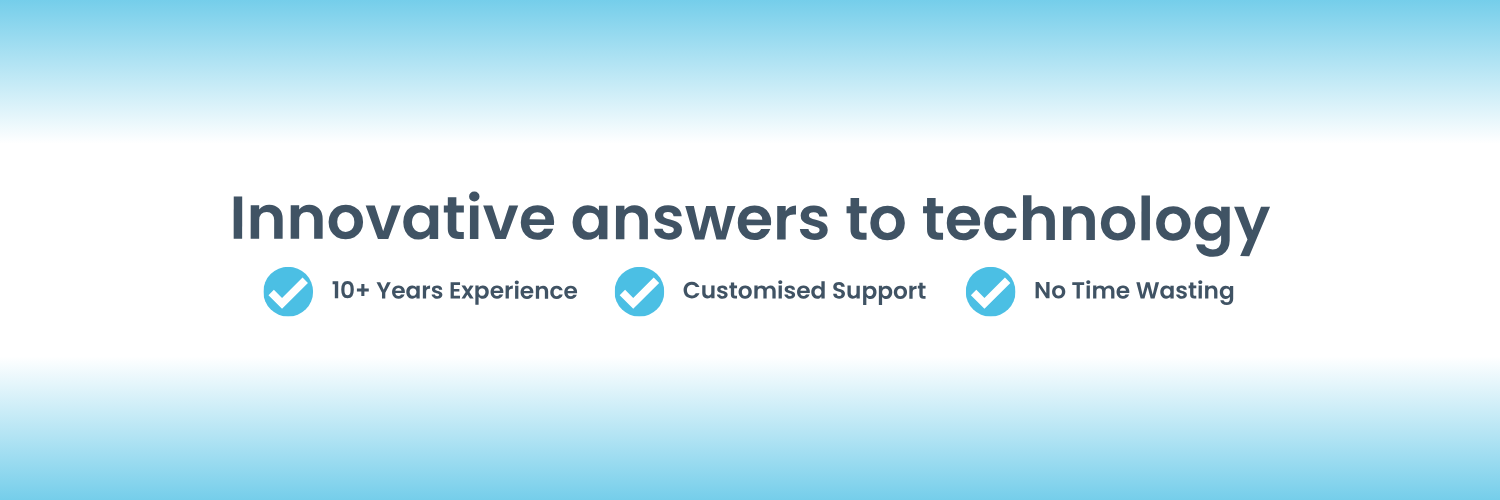 Innovative answers to technology

10+ Years Experience

Customised Support

No Time Wasting